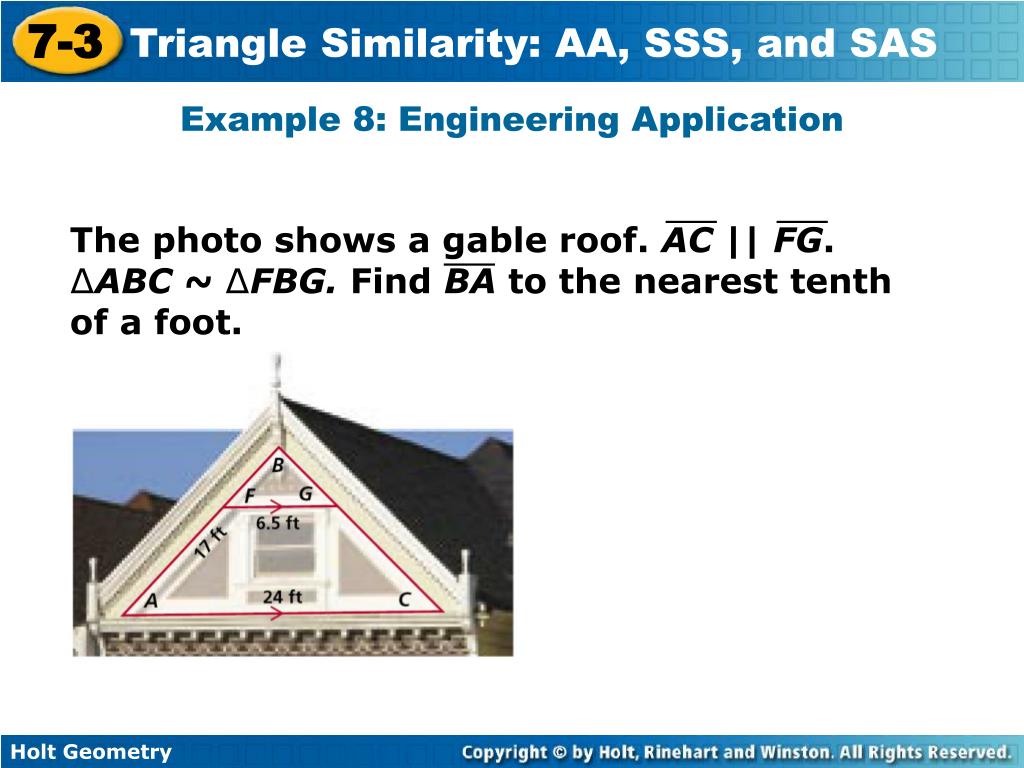 7-3 Triangle Similarity: AA, SSS, and SAS

Example 8: Engineering Application

The photo shows a gable roof. $\overline{AC} \parallel \overline{FG}$. $\triangle ABC \sim \triangle FBG$. Find $\overline{BA}$ to the nearest tenth of a foot.

B
F
G
6.5 ft
17 ft
A
24 ft
C

Holt Geometry

Copyright © by Holt, Rinehart and Winston. All Rights Reserved.